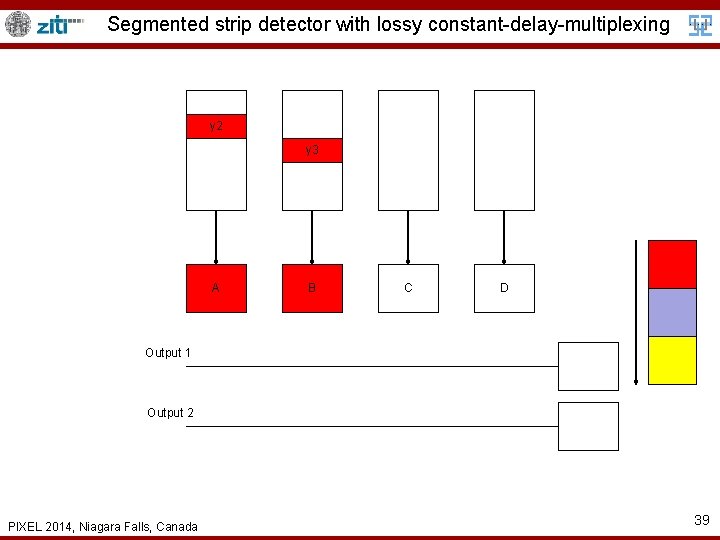 ziti

Segmented strip detector with lossy constant-delay-multiplexing

y2

y3

A

B

C

D

Output 1

Output 2

PIXEL 2014, Niagara Falls, Canada

39